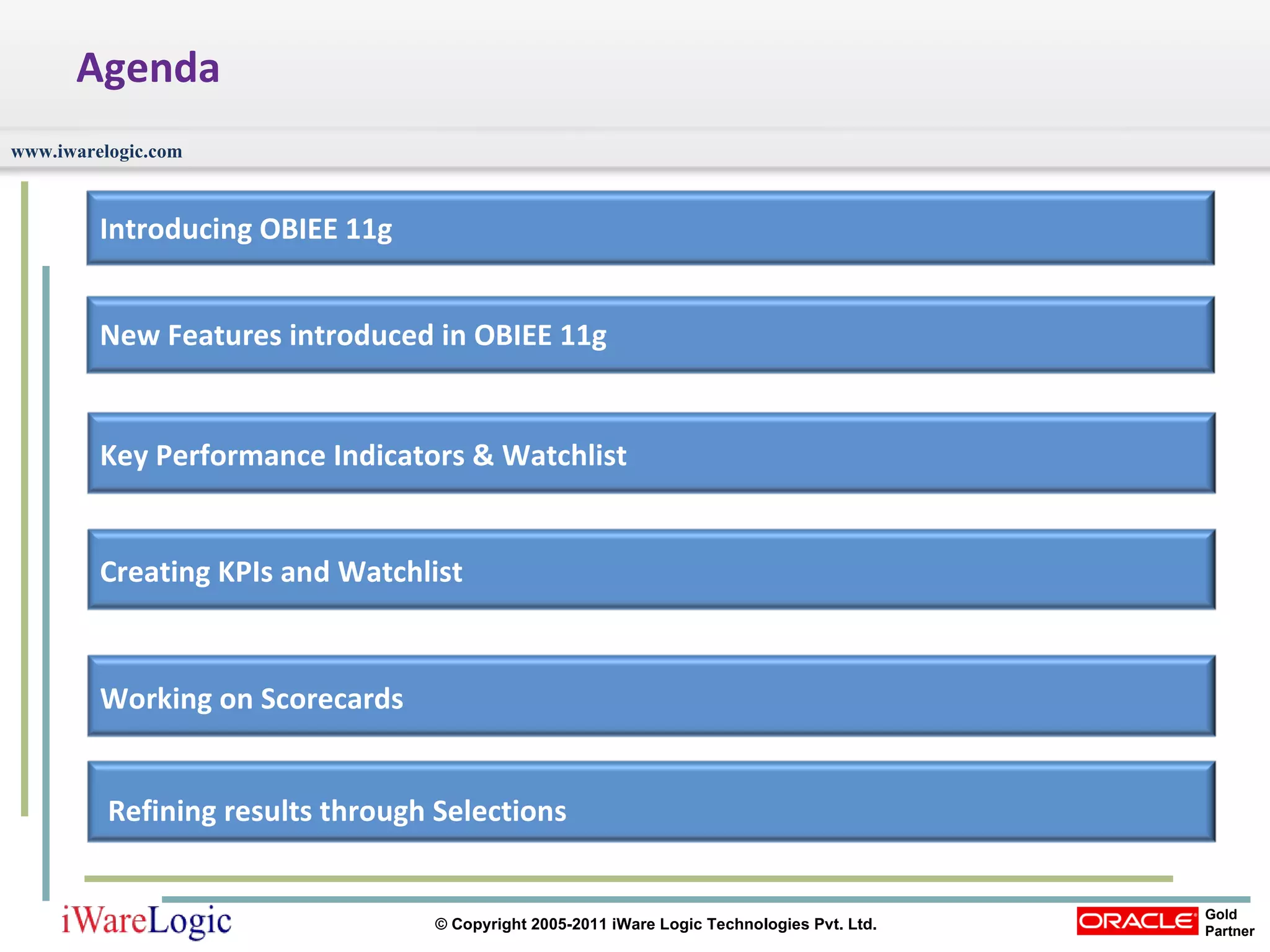 Agenda

www.iwarelogic.com

Introducing OBIEE 11g

New Features introduced in OBIEE 11g

Key Performance Indicators & Watchlist

Creating KPIs and Watchlist

Working on Scorecards

Refining results through Selections

iWareLogic

© Copyright 2005-2011 iWare Logic Technologies Pvt. Ltd.

ORACLE Gold Partner